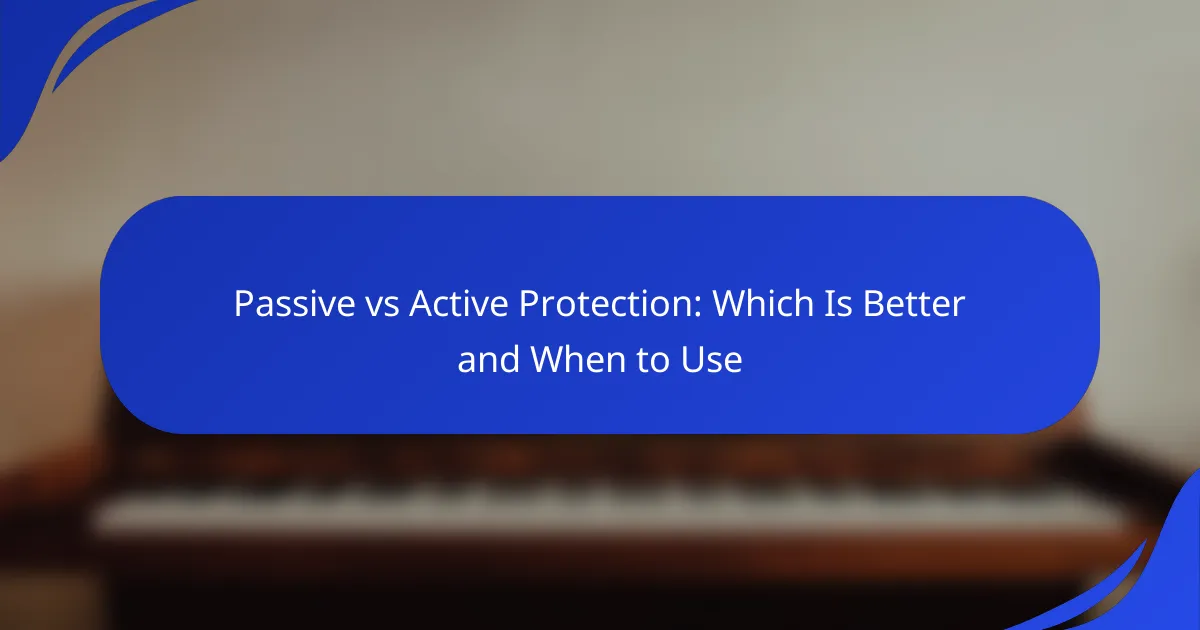 Passive vs Active Protection: Which Is Better and When to Use